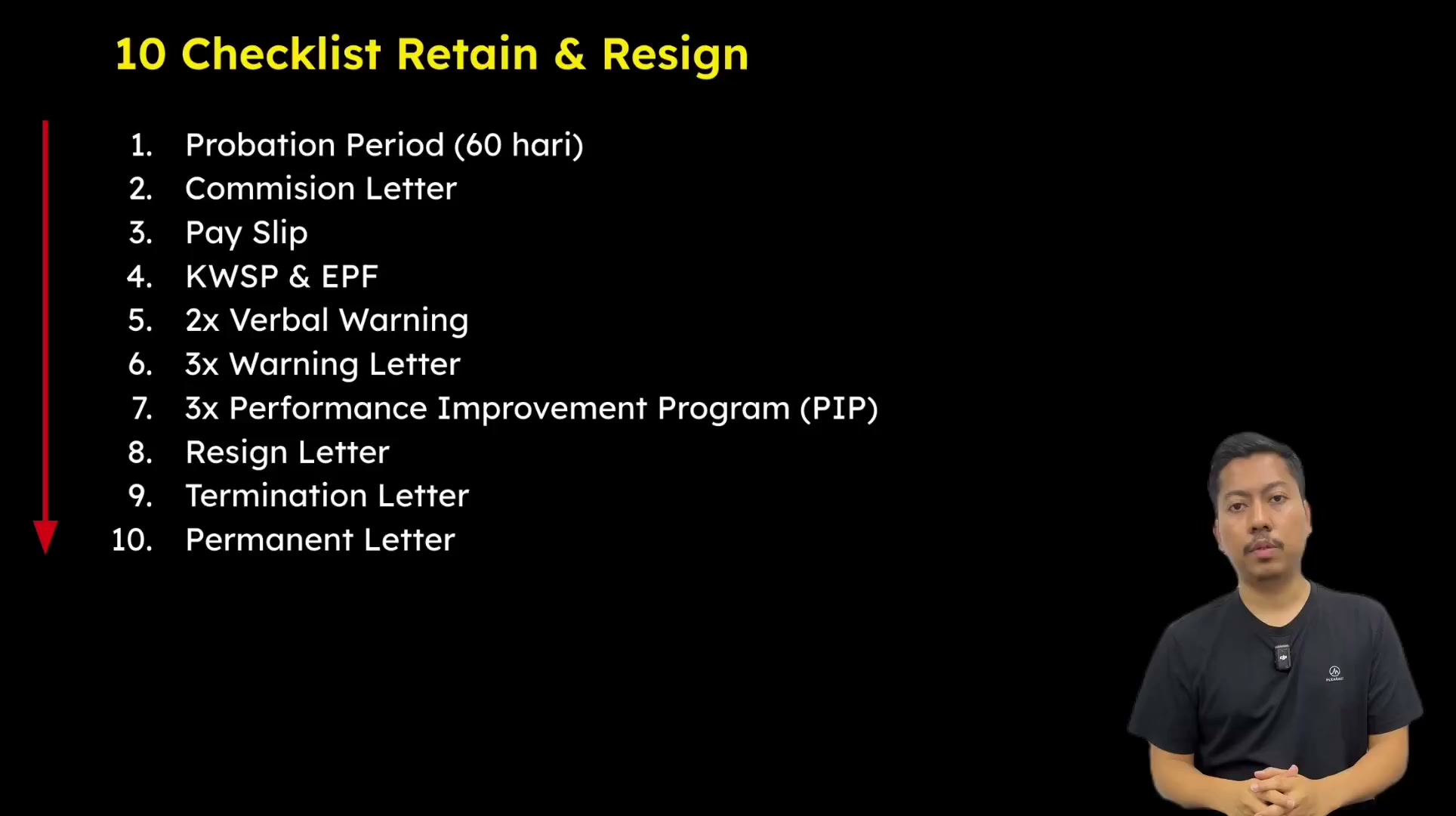 10 Checklist Retain & Resign

1. Probation Period (60 hari)
2. Commision Letter
3. Pay Slip
4. KWSP & EPF
5. 2x Verbal Warning
6. 3x Warning Letter
7. 3x Performance Improvement Program (PIP)
8. Resign Letter
9. Termination Letter
10. Permanent Letter